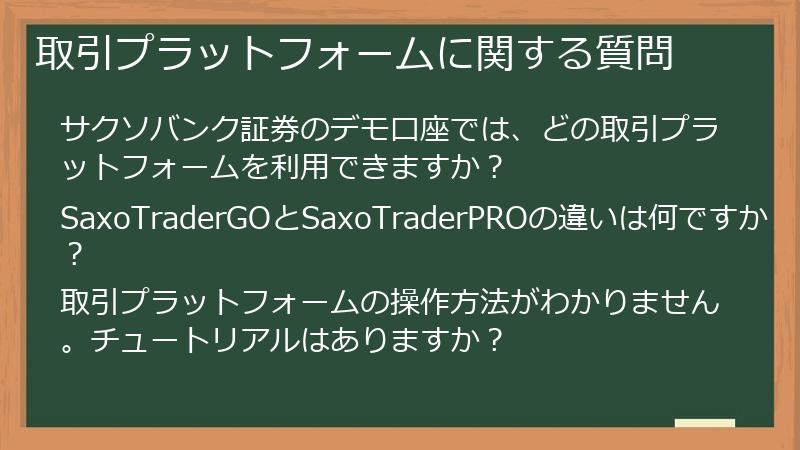 取引プラットフォームに関する質問

サクソバンク証券のデモ口座では、どの取引プラットフォームを利用できますか？

SaxoTraderGOとSaxoTraderPROの違いは何ですか？

取引プラットフォームの操作方法がわかりません。チュートリアルはありますか？